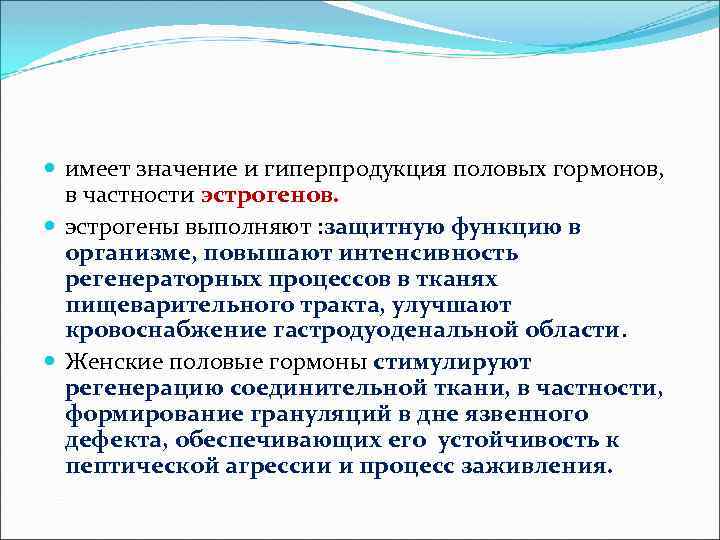 имеет значение и гиперпродукция половых гормонов, в частности эстрогенов.

эстрогены выполняют :защитную функцию в организме, повышают интенсивность регенераторных процессов в тканях пищеварительного тракта, улучшают кровоснабжение гастродуоденальной области.

Женские половые гормоны стимулируют регенерацию соединительной ткани, в частности, формирование грануляций в дне язвенного дефекта, обеспечивающих его устойчивость к пептической агрессии и процесс заживления.